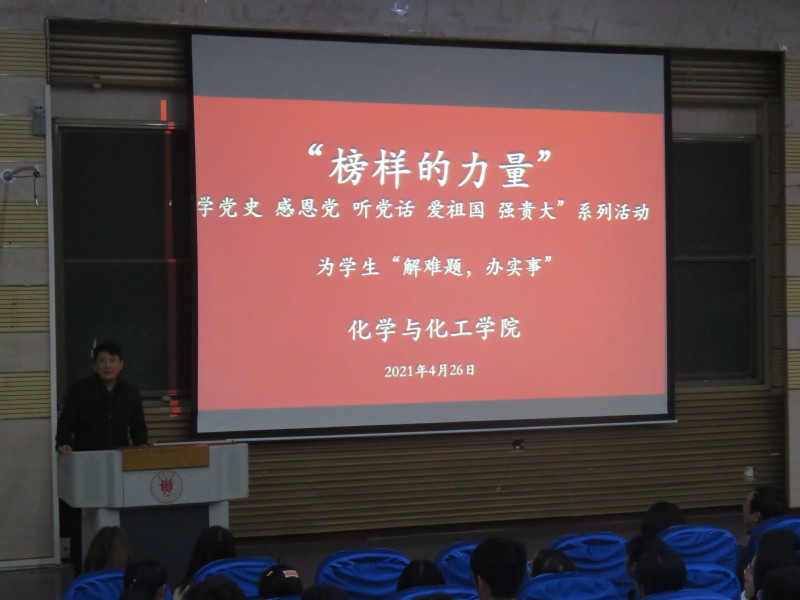 “榜样的力量”

学党史 感恩党 听党话 爱祖国 强贵大”系列活动

为学生“解难题，办实事”

化学与化工学院

2021年4月26日